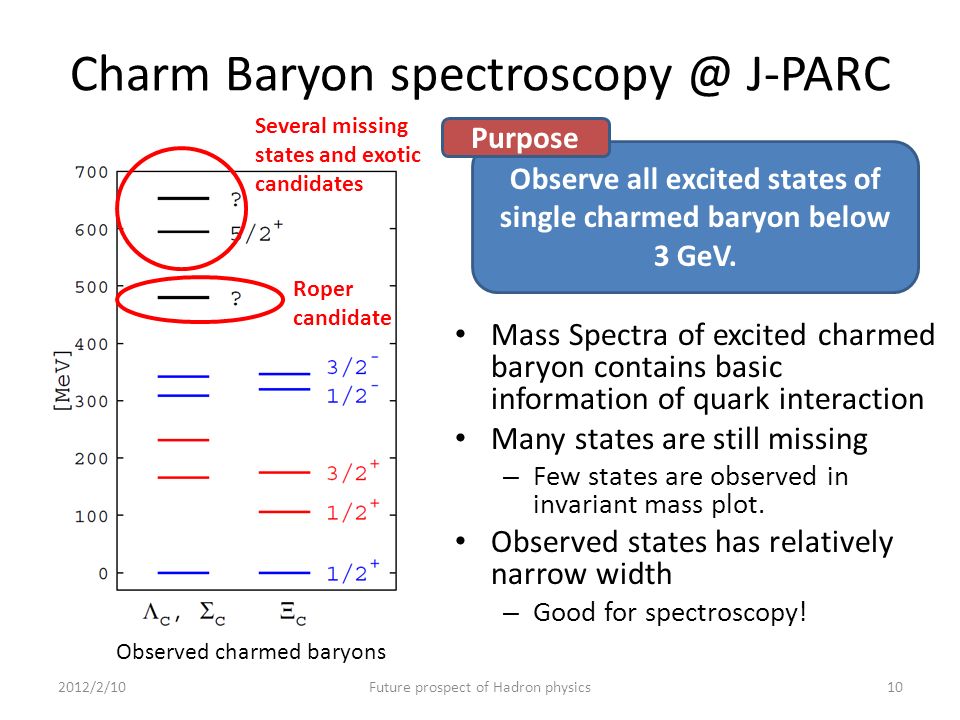 Charm Baryon spectroscopy @ J-PARC

Several missing states and exotic candidates

Roper candidate

700
600
500
400
300
200
100
0

[MeV]

?
$5/2^+$
?
$3/2^-$
$1/2^-$
$3/2^+$
$1/2^+$
$1/2^+$

$\Lambda_c$, $\Sigma_c$ $\Xi_c$

Observed charmed baryons

Purpose

Observe all excited states of single charmed baryon below 3 GeV.

• Mass Spectra of excited charmed baryon contains basic information of quark interaction
• Many states are still missing
– Few states are observed in invariant mass plot.
• Observed states has relatively narrow width
– Good for spectroscopy!

2012/2/10 Future prospect of Hadron physics 10